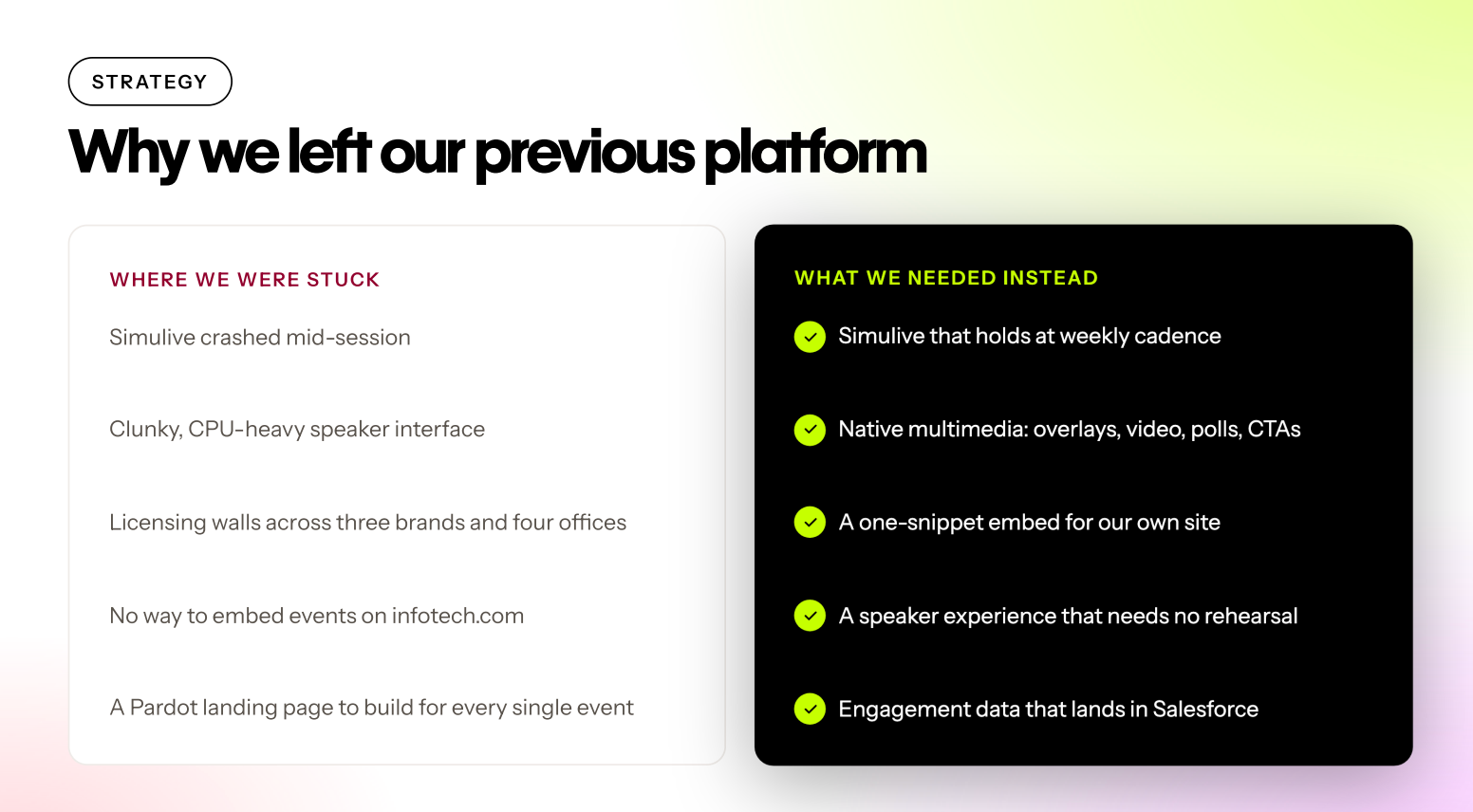 STRATEGY

Why we left our previous platform

WHERE WE WERE STUCK

Simulive crashed mid-session

Clunky, CPU-heavy speaker interface

Licensing walls across three brands and four offices

No way to embed events on infotech.com

A Pardot landing page to build for every single event

WHAT WE NEEDED INSTEAD

Simulive that holds at weekly cadence

Native multimedia: overlays, video, polls, CTAs

A one-snippet embed for our own site

A speaker experience that needs no rehearsal

Engagement data that lands in Salesforce